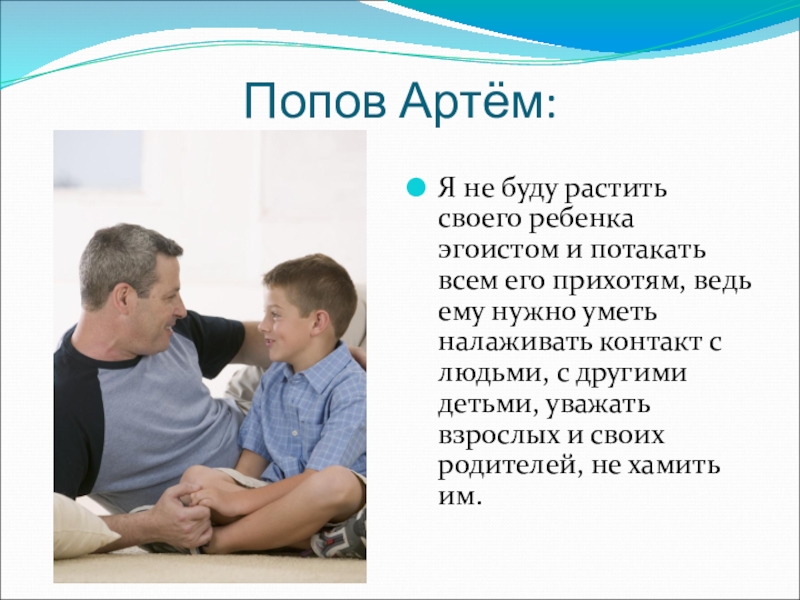 Попов Артём:

Я не буду растить своего ребенка эгоистом и потакать всем его прихотям, ведь ему нужно уметь налаживать контакт с людьми, с другими детьми, уважать взрослых и своих родителей, не хамить им.